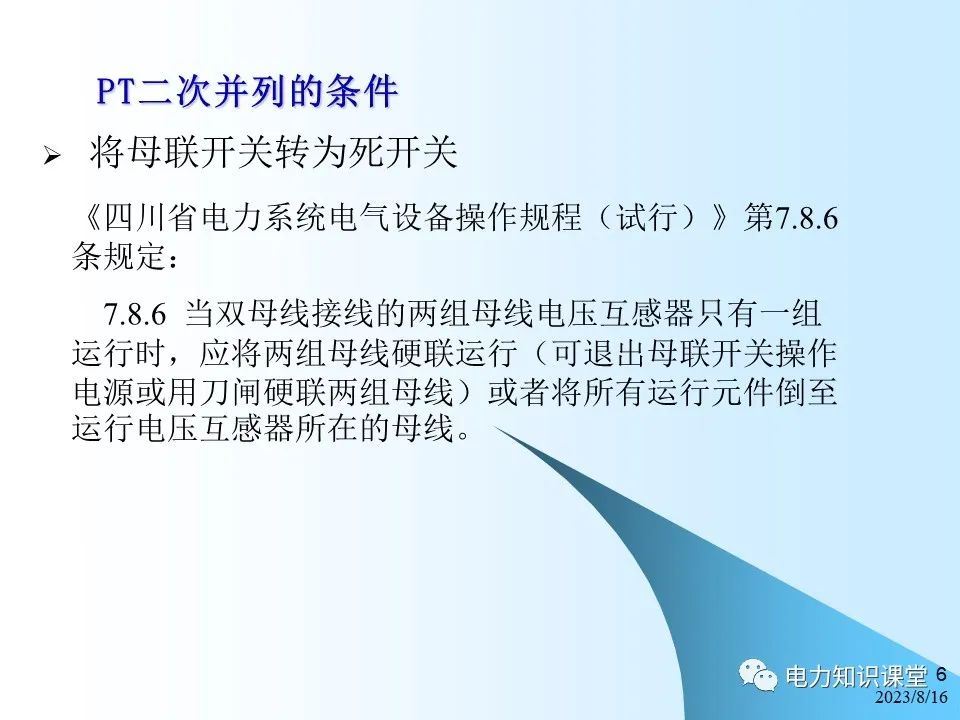 PT二次并列的条件

➢ 将母联开关转为死开关

《四川省电力系统电气设备操作规程（试行）》第7.8.6条规定：

7.8.6 当双母线接线的两组母线电压互感器只有一组运行时，应将两组母线硬联运行（可退出母联开关操作电源或用刀闸硬联两组母线）或者将所有运行元件倒至运行电压互感器所在的母线。

电力知识课堂 6
2023/8/16